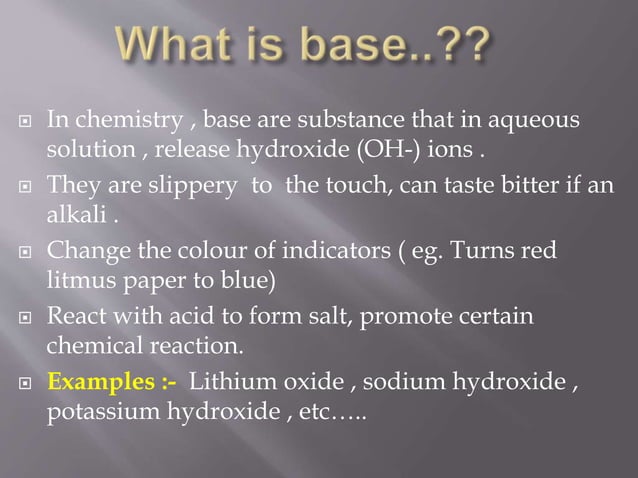 What is base..??

In chemistry , base are substance that in aqueous solution , release hydroxide (OH-) ions .

They are slippery to the touch, can taste bitter if an alkali .

Change the colour of indicators ( eg. Turns red litmus paper to blue)

React with acid to form salt, promote certain chemical reaction.

Examples :- Lithium oxide , sodium hydroxide , potassium hydroxide , etc…..